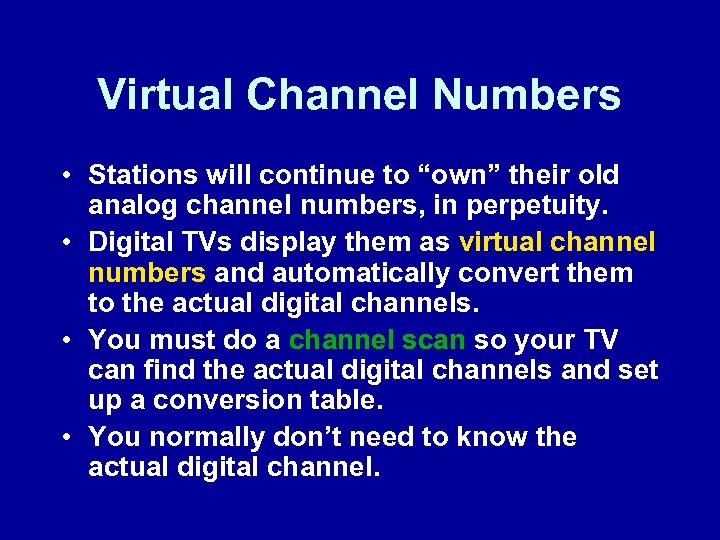 Virtual Channel Numbers

• Stations will continue to “own” their old analog channel numbers, in perpetuity.

• Digital TVs display them as virtual channel numbers and automatically convert them to the actual digital channels.

• You must do a channel scan so your TV can find the actual digital channels and set up a conversion table.

• You normally don’t need to know the actual digital channel.